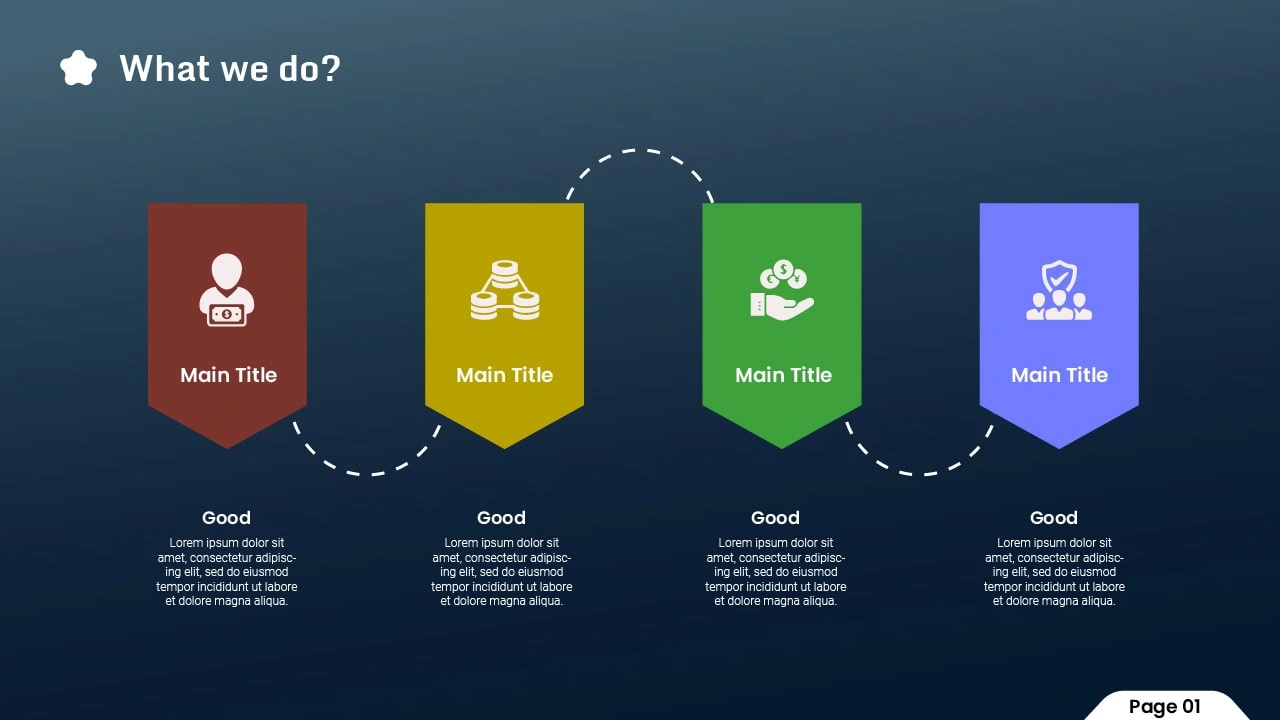 What we do?

Main Title

Main Title

Main Title

Main Title

Good

Lorem ipsum dolor sit amet, consectetur adipiscing elit, sed do eiusmod tempor incididunt ut labore et dolore magna aliqua.

Good

Lorem ipsum dolor sit amet, consectetur adipiscing elit, sed do eiusmod tempor incididunt ut labore et dolore magna aliqua.

Good

Lorem ipsum dolor sit amet, consectetur adipiscing elit, sed do eiusmod tempor incididunt ut labore et dolore magna aliqua.

Good

Lorem ipsum dolor sit amet, consectetur adipiscing elit, sed do eiusmod tempor incididunt ut labore et dolore magna aliqua.

Page 01